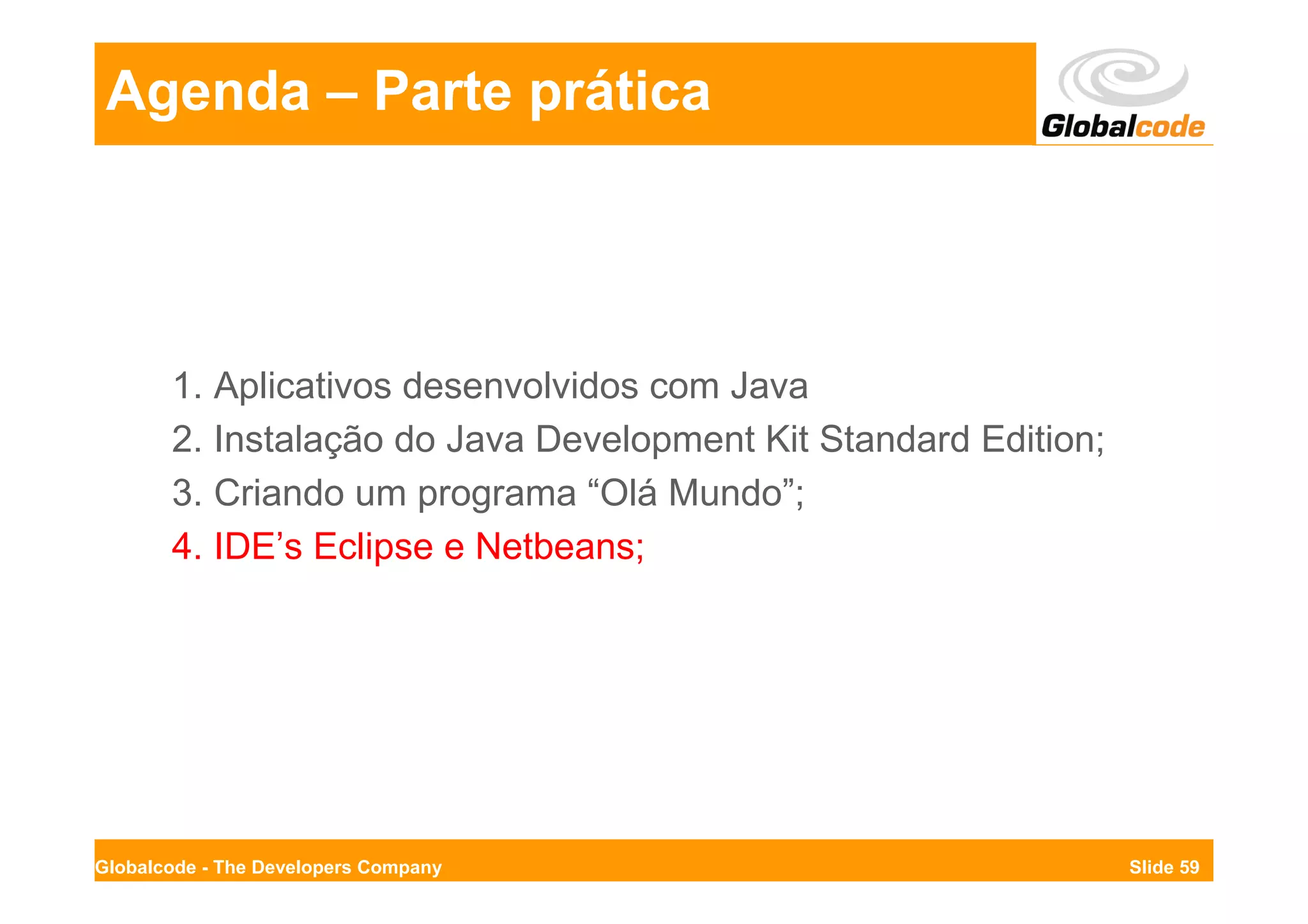 Agenda – Parte prática

Globalcode

1. Aplicativos desenvolvidos com Java
2. Instalação do Java Development Kit Standard Edition;
3. Criando um programa “Olá Mundo”;
4. IDE’s Eclipse e Netbeans;

Globalcode - The Developers Company

Slide 59